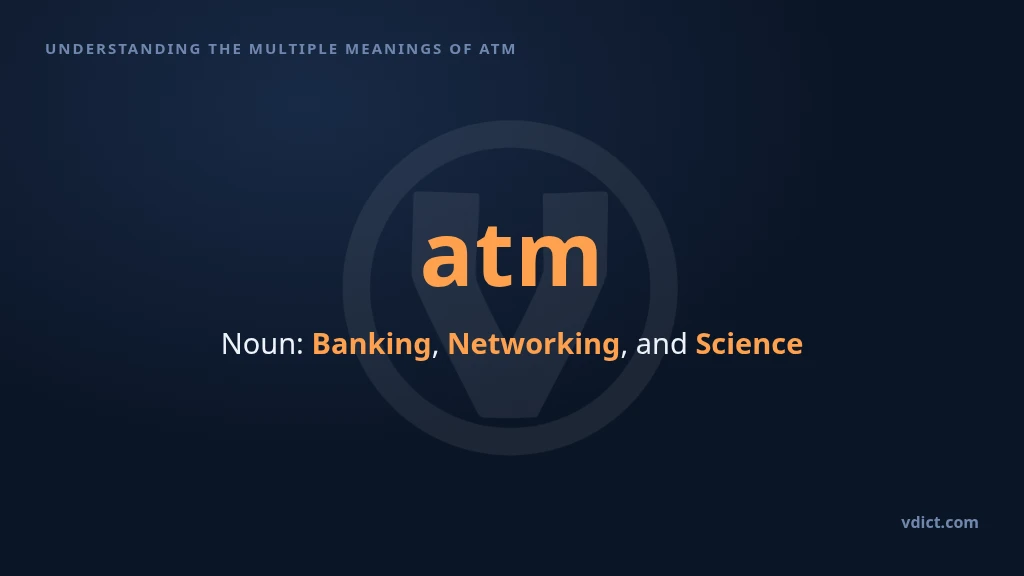 UNDERSTANDING THE MULTIPLE MEANINGS OF ATM

atm

Noun: Banking, Networking, and Science

vdict.com